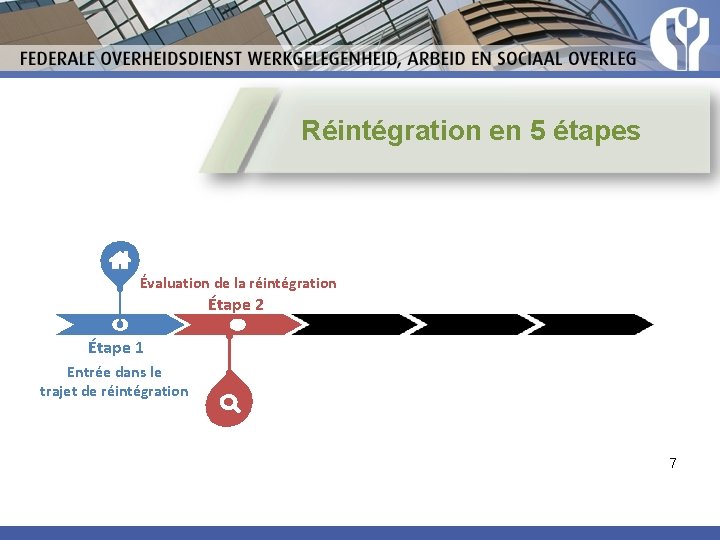 FEDERALE OVERHEIDSDIENST WERKGELEGENHEID, ARBEID EN SOCIAAL OVERLEG

Réintégration en 5 étapes

Évaluation de la réintégration
Étape 2

Étape 1
Entrée dans le trajet de réintégration

7